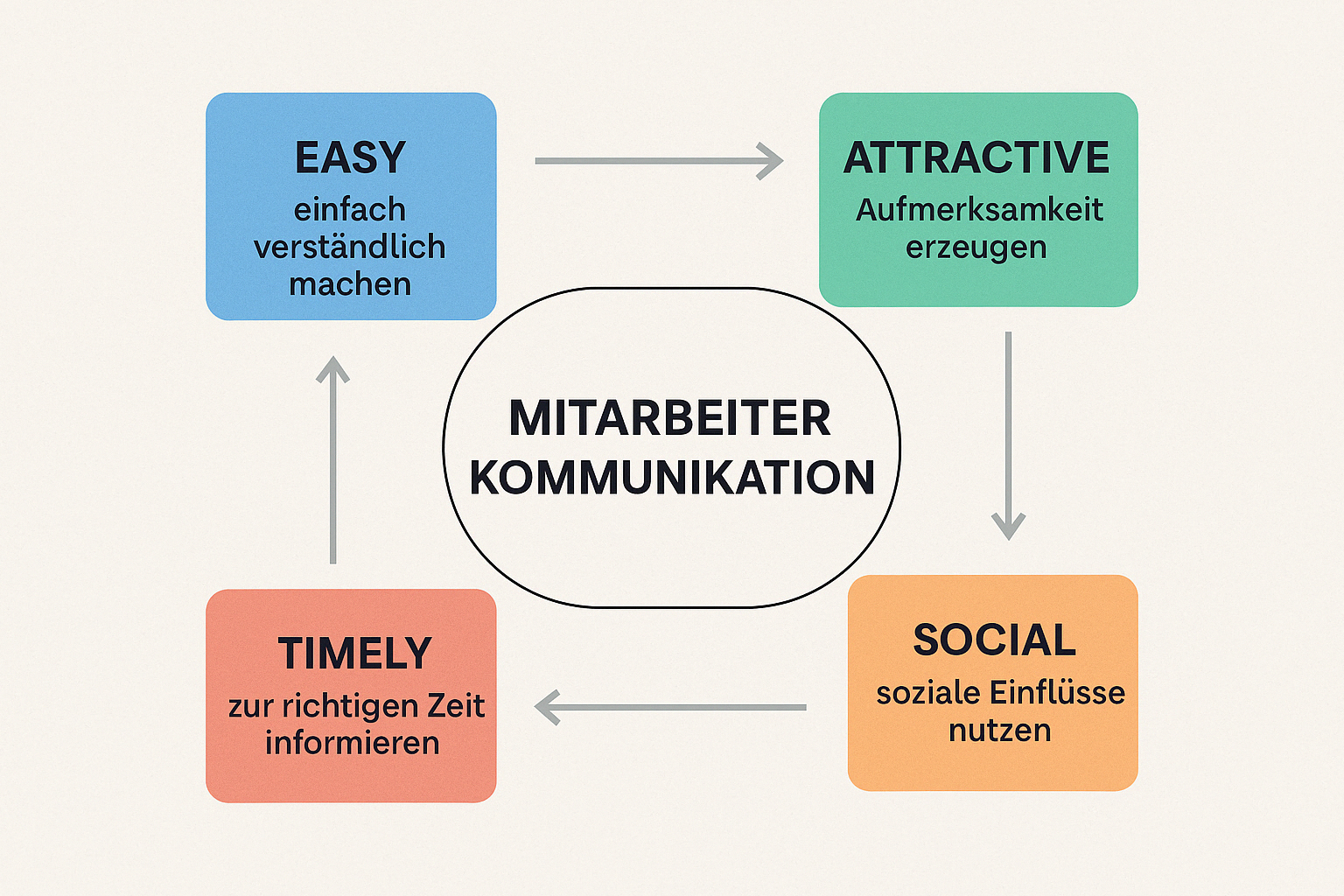 EASY
einfach verständlich machen

ATTRACTIVE
Aufmerksamkeit erzeugen

MITARBEITER
KOMMUNIKATION

SOCIAL
soziale Einflüsse nutzen

TIMELY
zur richtigen Zeit informieren